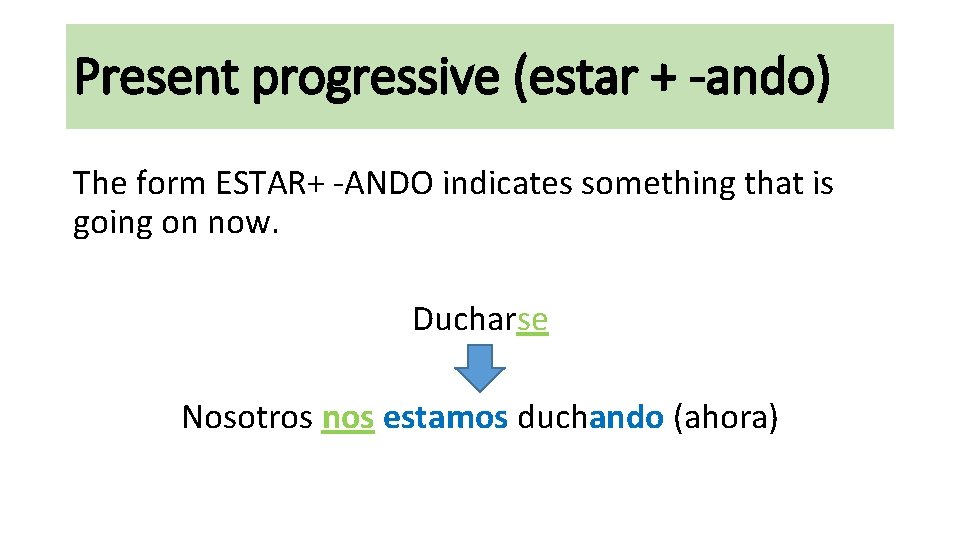 Present progressive (estar + -ando)

The form ESTAR+ -ANDO indicates something that is going on now.

Ducharse

Nosotros nos estamos duchando (ahora)